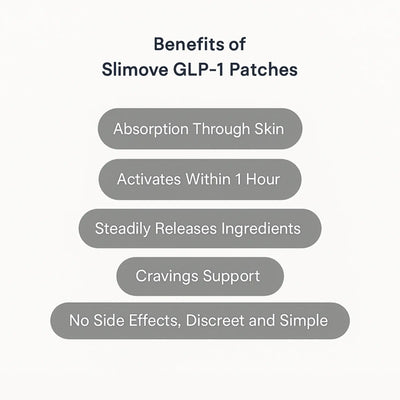 Benefits of
Slimove GLP-1 Patches

Absorption Through Skin

Activates Within 1 Hour

Steadily Releases Ingredients

Cravings Support

No Side Effects, Discreet and Simple